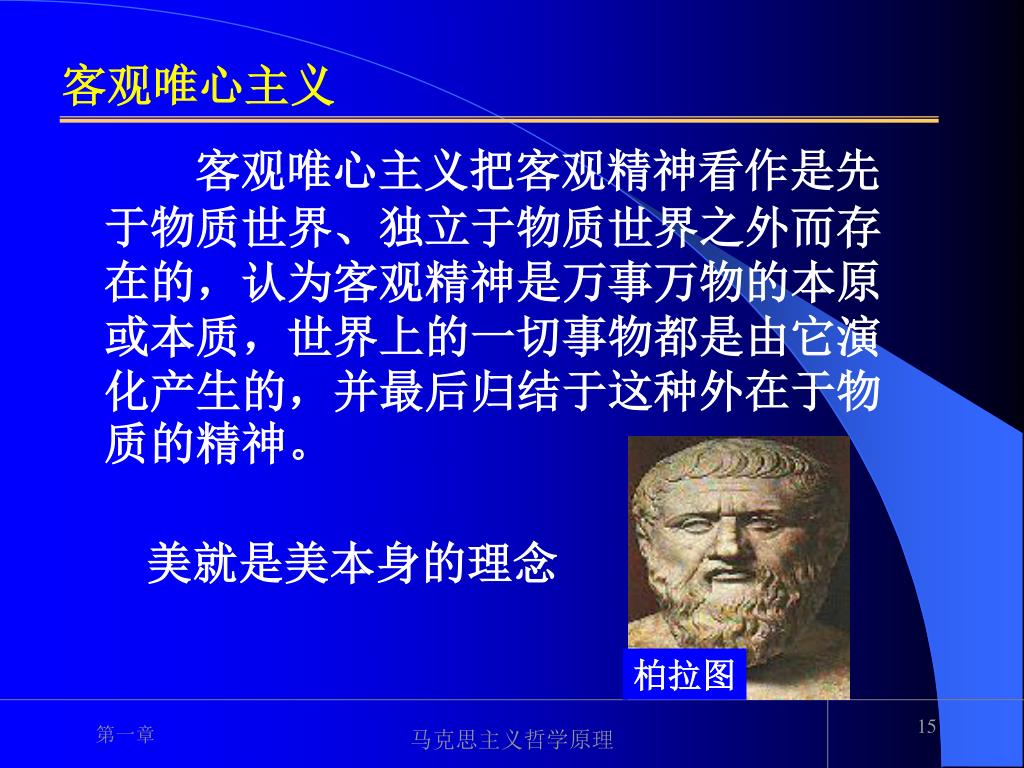 客观唯心主义

客观唯心主义把客观精神看作是先于物质世界、独立于物质世界之外而存在的，认为客观精神是万事万物的本原或本质，世界上的一切事物都是由它演化产生的，并最后归结于这种外在于物质的精神。

美就是美本身的理念

柏拉图

第一章

马克思主义哲学原理

15